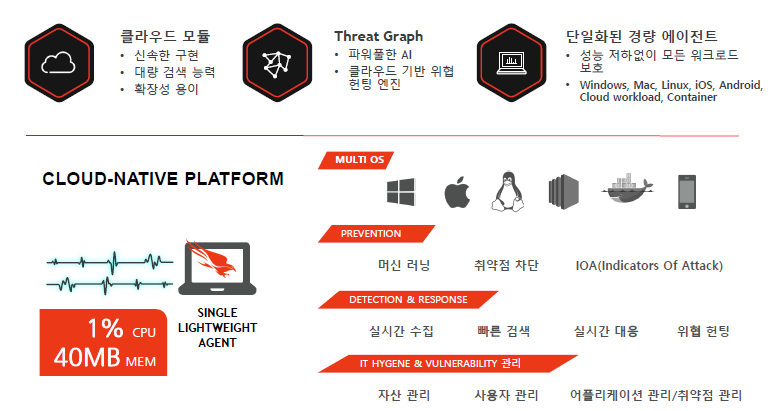 클라우드 모듈
• 신속한 구현
• 대량 검색 능력
• 확장성 용이

Threat Graph
• 파워풀한 AI
• 클라우드 기반 위협 헌팅 엔진

단일화된 경량 에이전트
• 성능 저하없이 모든 워크로드 보호
• Windows, Mac, Linux, iOS, Android, Cloud workload, Container

CLOUD-NATIVE PLATFORM

1% CPU
40MB MEM

SINGLE LIGHTWEIGHT AGENT

MULTI OS

PREVENTION
머신 러닝 취약점 차단 IOA(Indicators Of Attack)

DETECTION & RESPONSE
실시간 수집 빠른 검색 실시간 대응 위협 헌팅

IT HYGENE & VULNERABILITY 관리
자산 관리 사용자 관리 어플리케이션 관리/취약점 관리